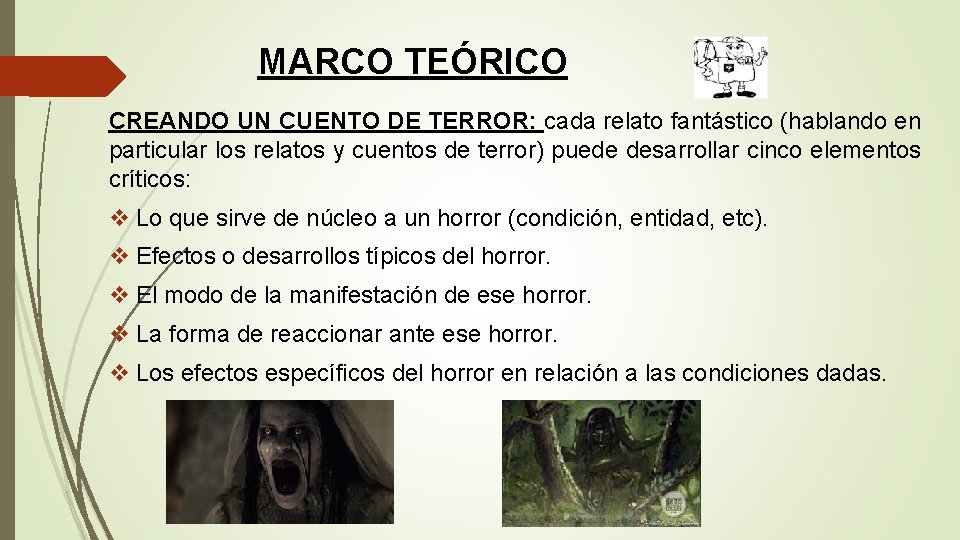 MARCO TEÓRICO

CREANDO UN CUENTO DE TERROR: cada relato fantástico (hablando en particular los relatos y cuentos de terror) puede desarrollar cinco elementos críticos:

❖ Lo que sirve de núcleo a un horror (condición, entidad, etc).

❖ Efectos o desarrollos típicos del horror.

❖ El modo de la manifestación de ese horror.

❖ La forma de reaccionar ante ese horror.

❖ Los efectos específicos del horror en relación a las condiciones dadas.